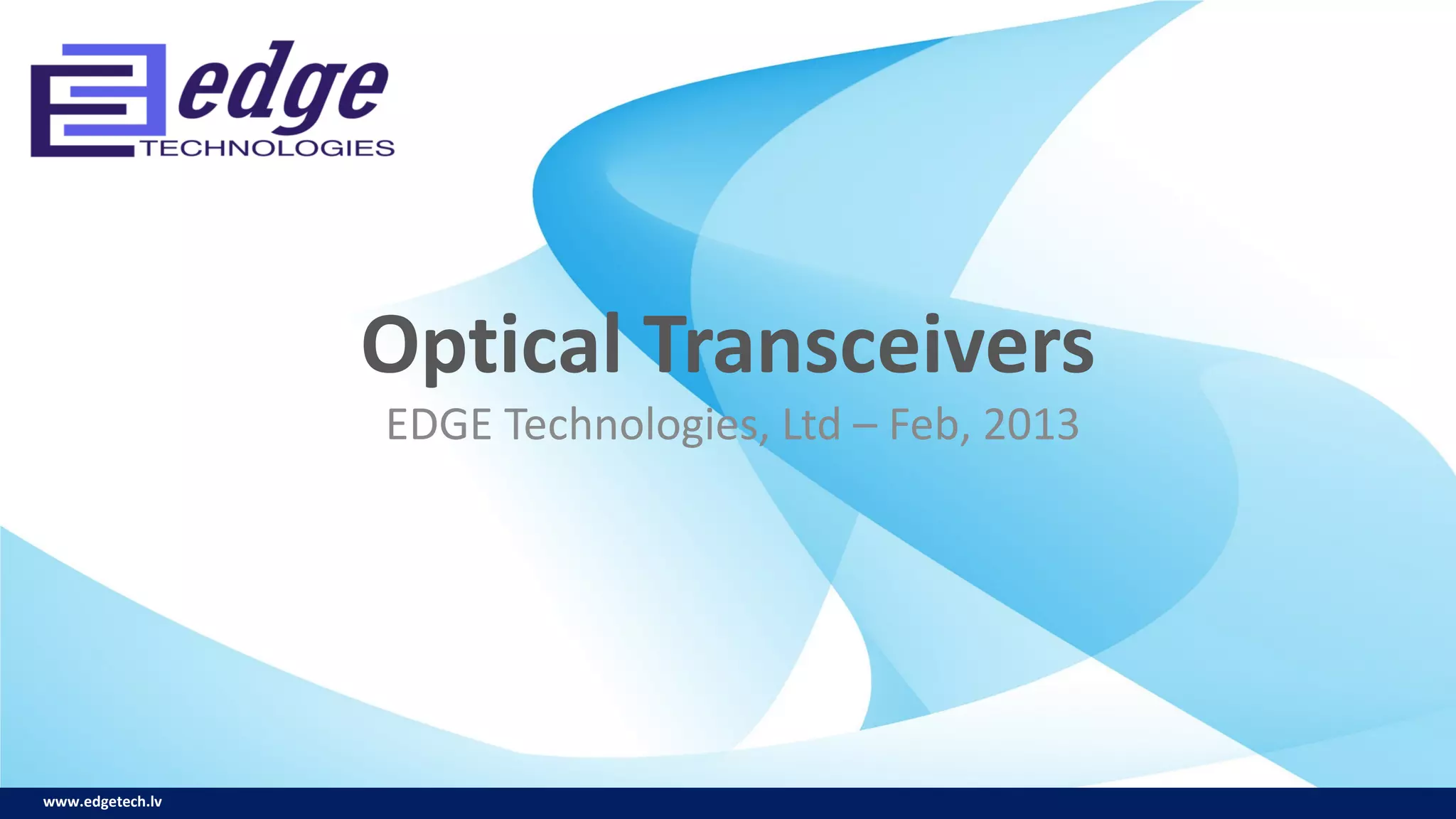 edge
TECHNOLOGIES

Optical Transceivers

EDGE Technologies, Ltd – Feb, 2013

www.edgetech.lv